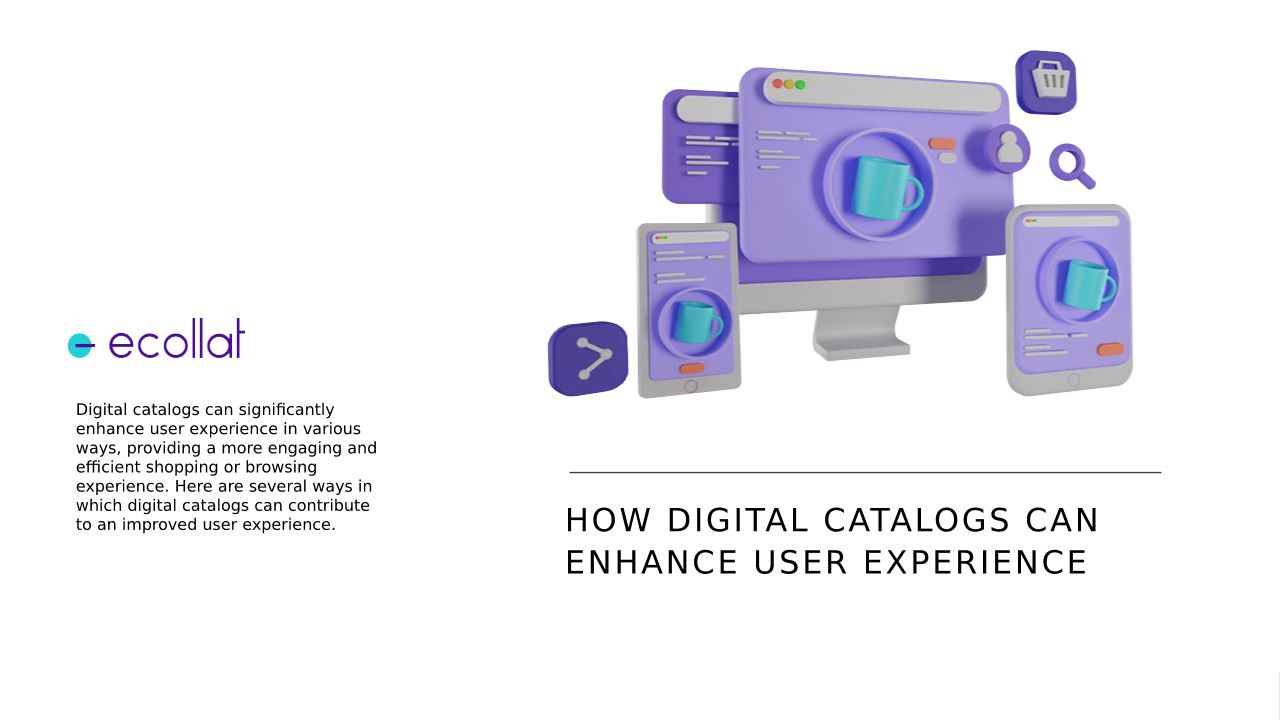 ecollat

Digital catalogs can significantly enhance user experience in various ways, providing a more engaging and efficient shopping or browsing experience. Here are several ways in which digital catalogs can contribute to an improved user experience.

HOW DIGITAL CATALOGS CAN ENHANCE USER EXPERIENCE